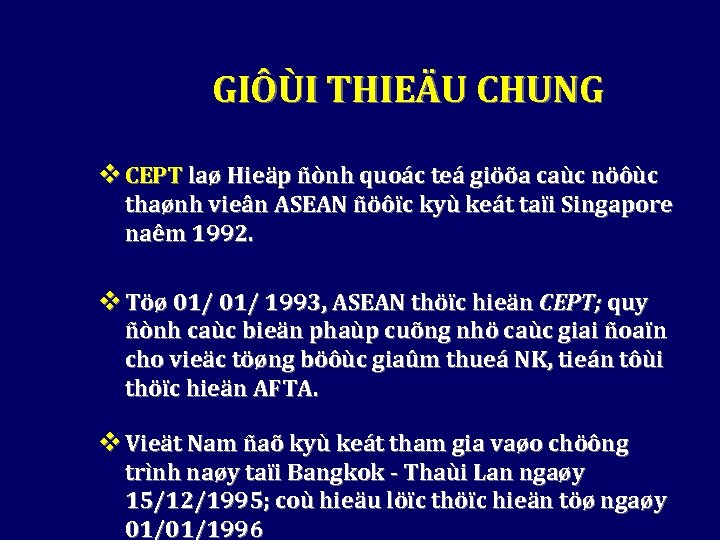 GIÔÙI THIEÄU CHUNG

❖ CEPT laø Hieäp ñònh quoác teá giöõa caùc nöôùc thaønh vieân ASEAN ñöôïc kyù keát taïi Singapore naêm 1992.

❖ Töø 01/ 01/ 1993, ASEAN thöïc hieän CEPT; quy ñònh caùc bieän phaùp cuõng nhö caùc giai ñoaïn cho vieäc töøng böôùc giaûm thueá NK, tieán tôùi thöïc hieän AFTA.

❖ Vieät Nam ñaõ kyù keát tham gia vaøo chöông trình naøy taïi Bangkok - Thaùi Lan ngaøy 15/12/1995; coù hieäu löïc thöïc hieän töø ngaøy 01/01/1996